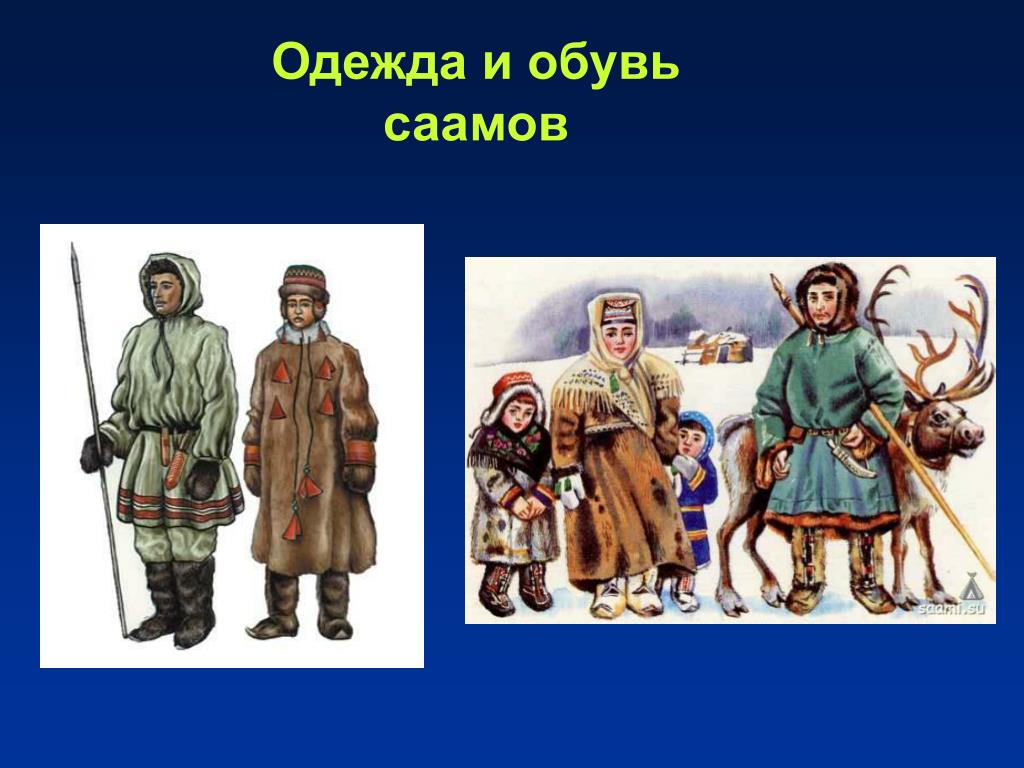 Одежда и обувь саамов

saami.su